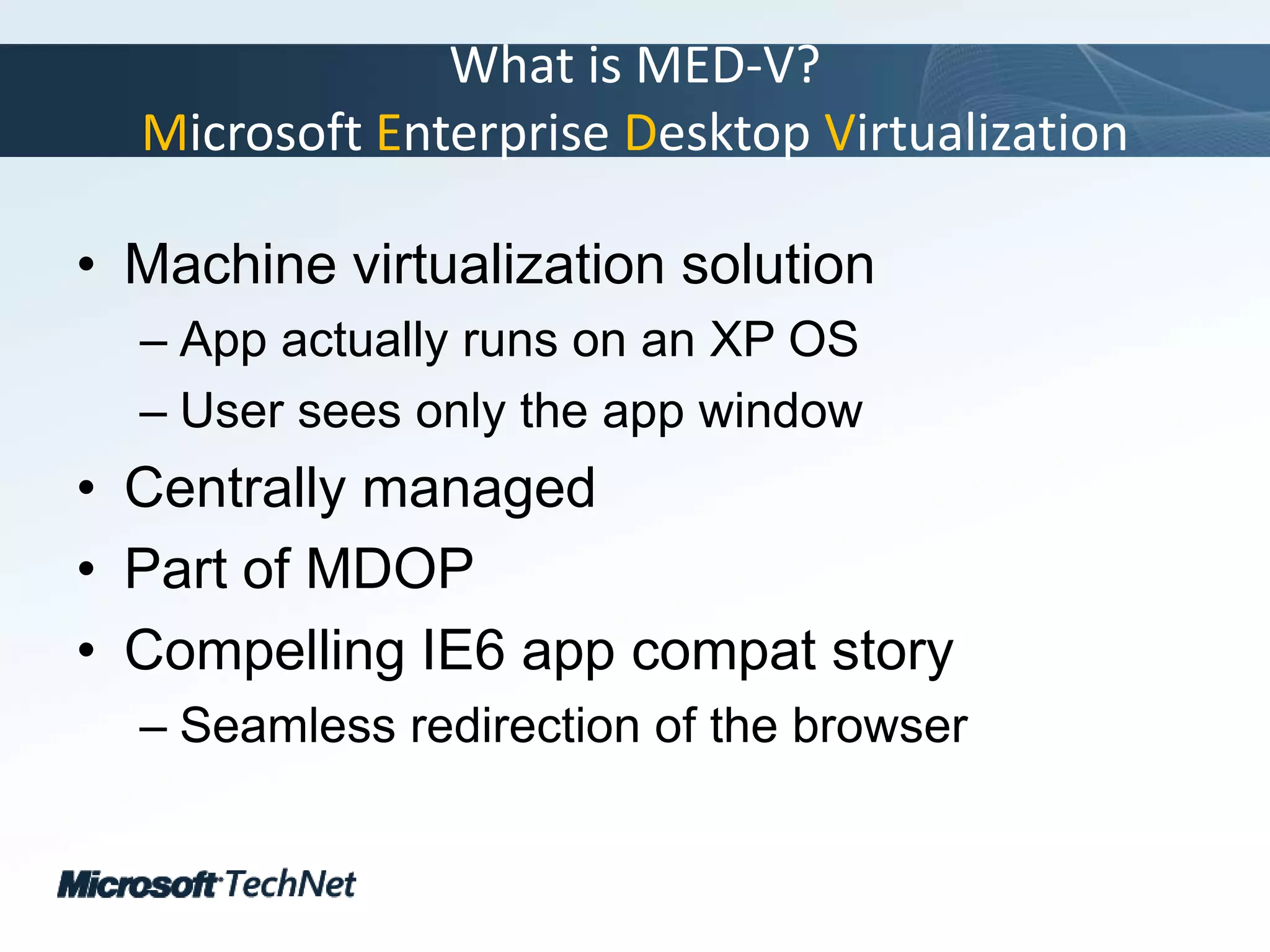 What is MED-V?
Microsoft Enterprise Desktop Virtualization

• Machine virtualization solution
– App actually runs on an XP OS
– User sees only the app window
• Centrally managed
• Part of MDOP
• Compelling IE6 app compat story
– Seamless redirection of the browser

Microsoft TechNet